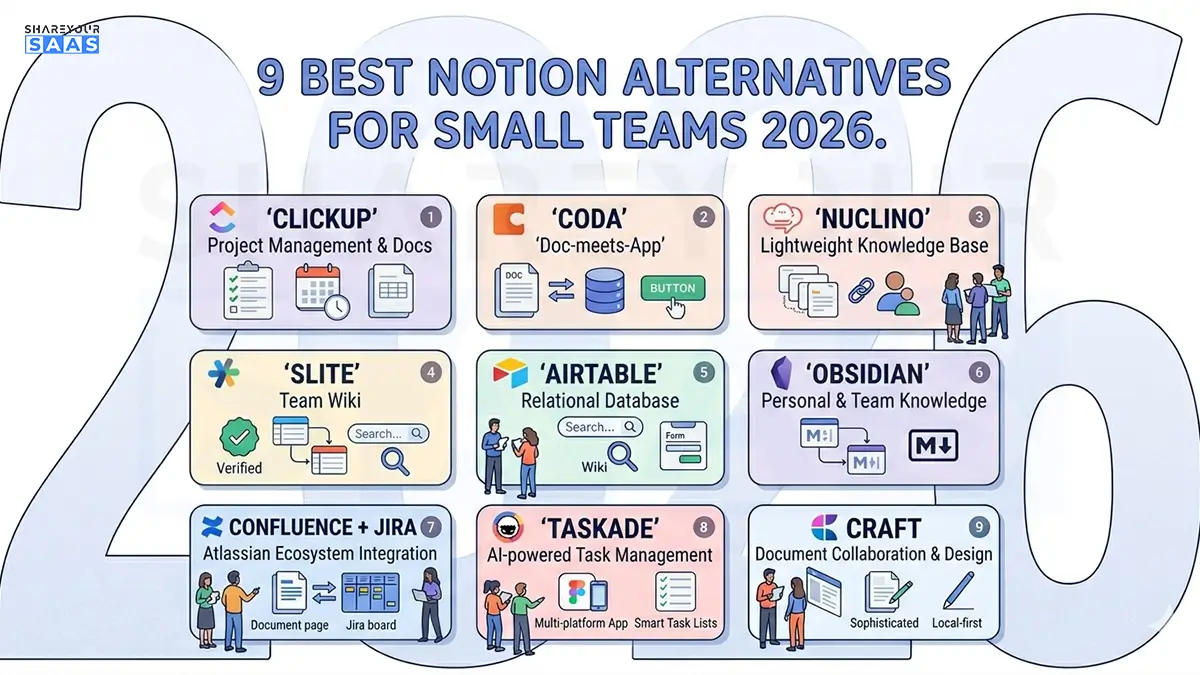 SHAREYOUR SAAS

9 BEST NOTION ALTERNATIVES FOR SMALL TEAMS 2026.

'CLICKUP' 1
Project Management & Docs

'CODA' 2
'Doc-meets-App'
DOC
BUTTON

'NUCLINO' 3
Lightweight Knowledge Base

'SLITE' 4
Team Wiki
Verified
Search...

'AIRTABLE' 5
Relational Database
Search...
Wiki
Form

'OBSIDIAN' 6
Personal & Team Knowledge

CONFLUENCE + JIRA 7
Atlassian Ecosystem Integration
Document page
Jira board

'TASKADE' 8
AI-powered Task Management
Multi-platform App
Smart Task Lists

CRAFT 9
Document Collaboration & Design
Sophisticated
Local-first